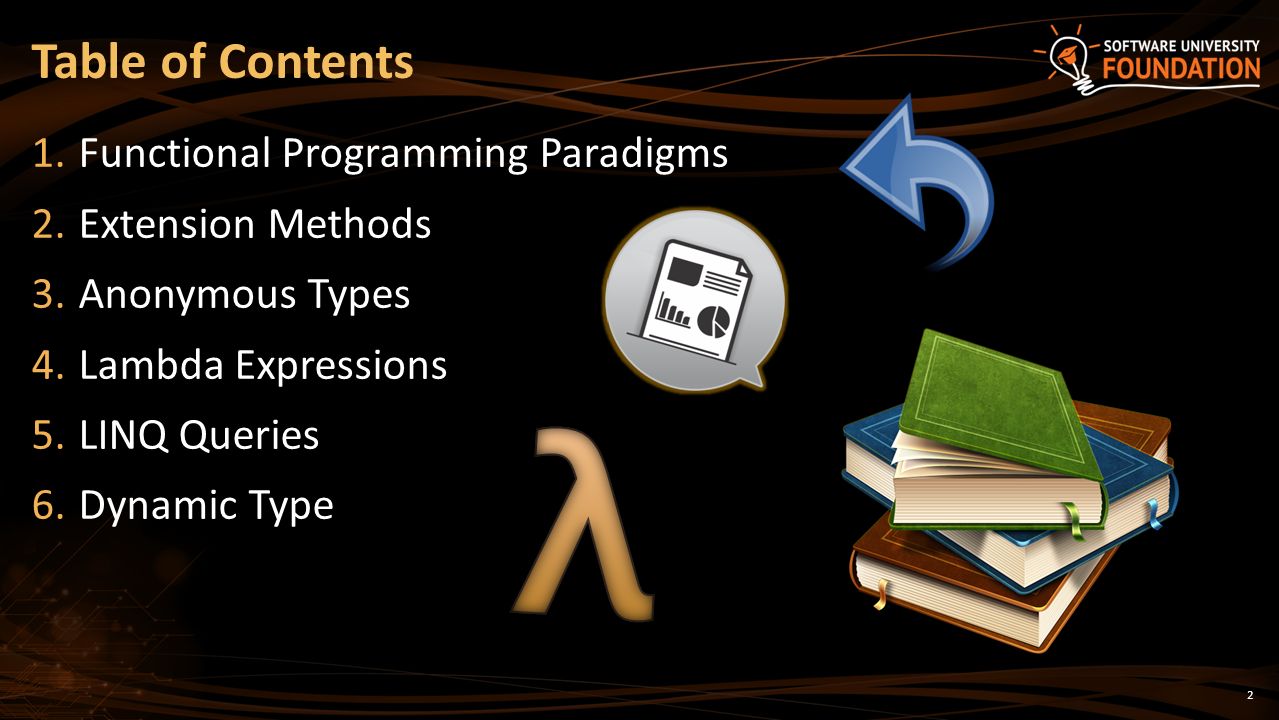 Table of Contents

SOFTWARE UNIVERSITY FOUNDATION

1. Functional Programming Paradigms
2. Extension Methods
3. Anonymous Types
4. Lambda Expressions
5. LINQ Queries
6. Dynamic Type

λ

2